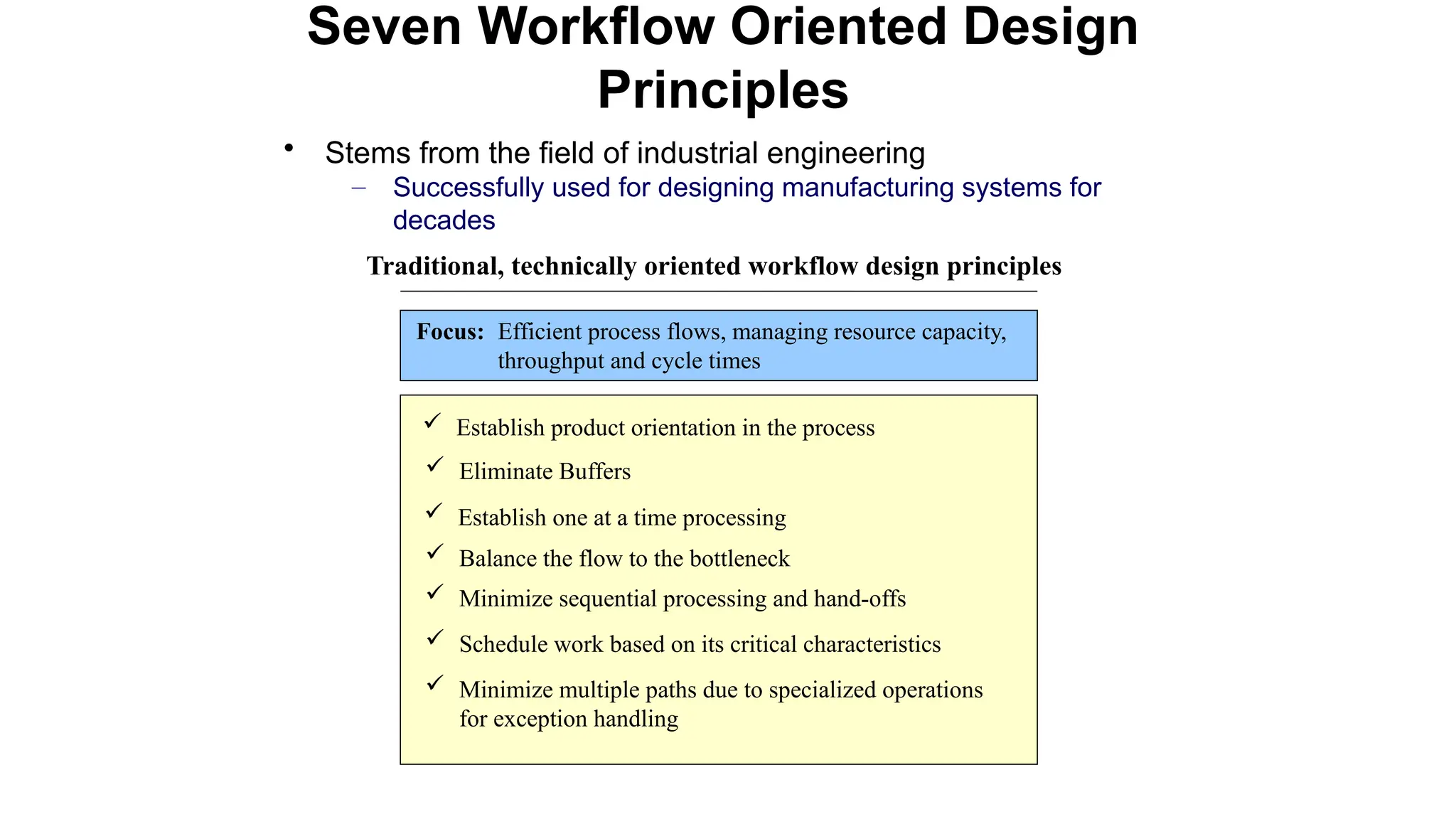 Seven Workflow Oriented Design Principles

• Stems from the field of industrial engineering
– Successfully used for designing manufacturing systems for decades

Traditional, technically oriented workflow design principles

Focus: Efficient process flows, managing resource capacity, throughput and cycle times

✓ Establish product orientation in the process
✓ Eliminate Buffers
✓ Establish one at a time processing
✓ Balance the flow to the bottleneck
✓ Minimize sequential processing and hand-offs
✓ Schedule work based on its critical characteristics
✓ Minimize multiple paths due to specialized operations for exception handling